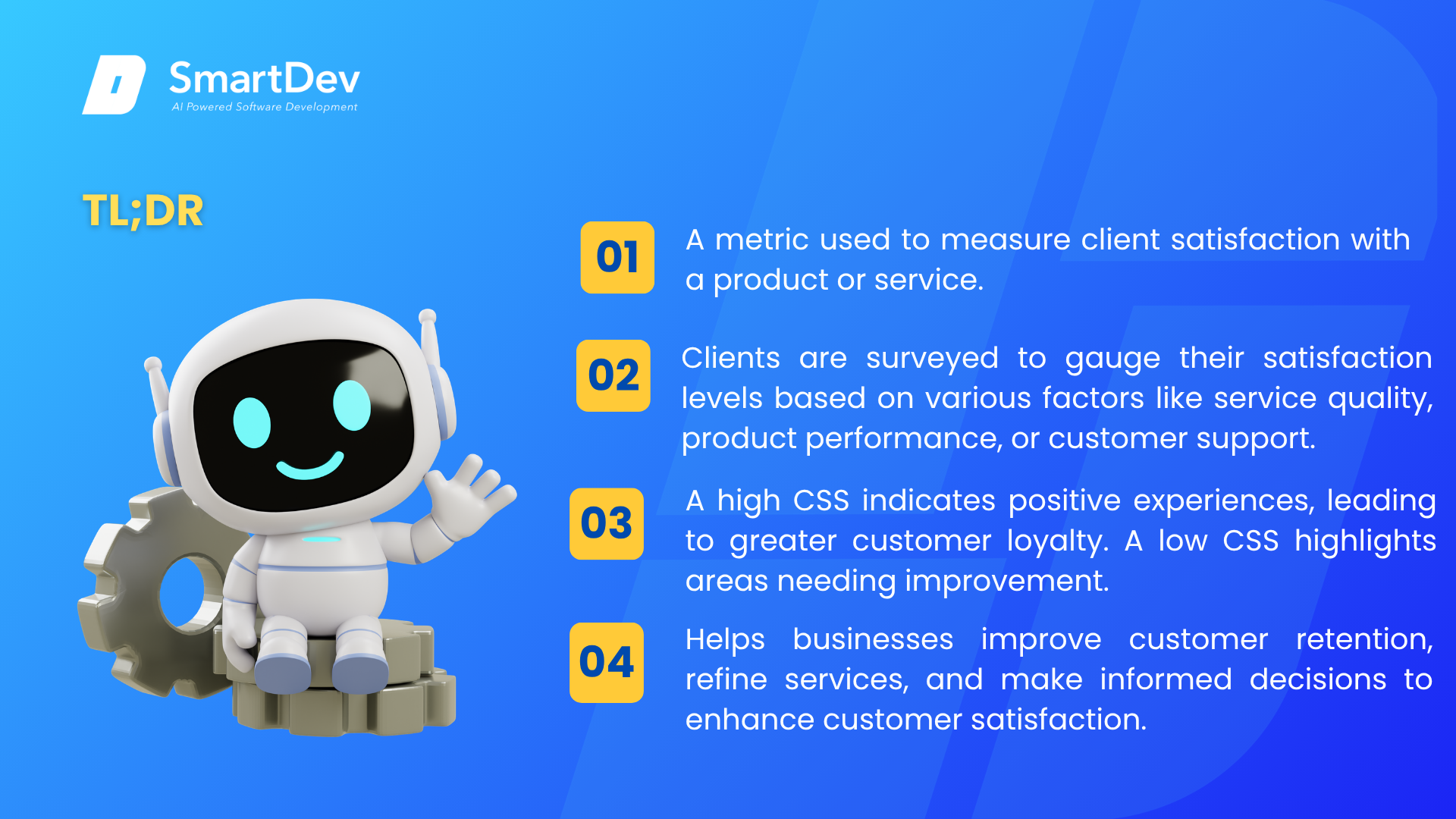 SmartDev
AI Powered Software Development

TL;DR

01 A metric used to measure client satisfaction with a product or service.

02 Clients are surveyed to gauge their satisfaction levels based on various factors like service quality, product performance, or customer support.

03 A high CSS indicates positive experiences, leading to greater customer loyalty. A low CSS highlights areas needing improvement.

04 Helps businesses improve customer retention, refine services, and make informed decisions to enhance customer satisfaction.